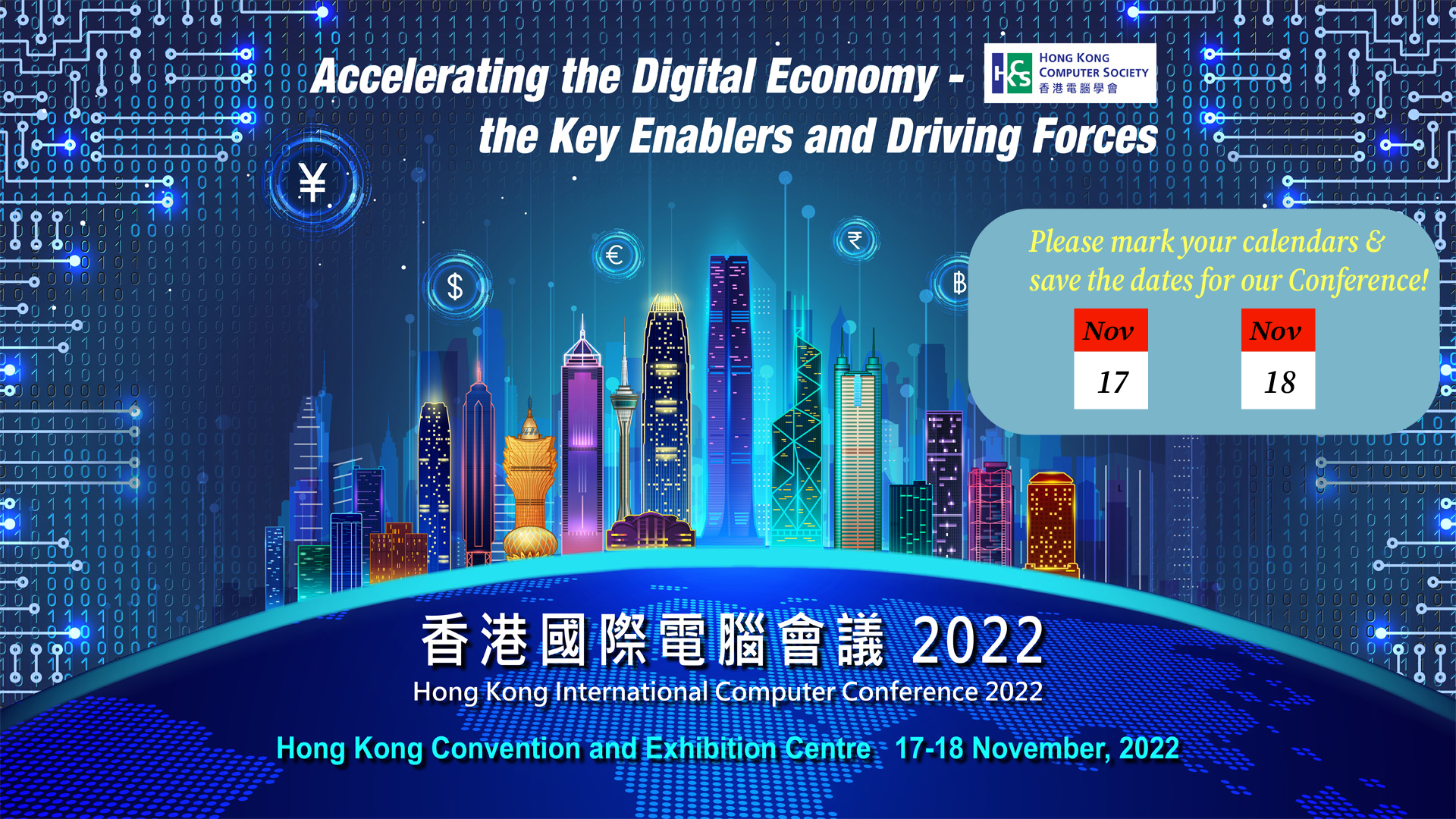 Accelerating the Digital Economy -
the Key Enablers and Driving Forces

HKCS
HONG KONG
COMPUTER SOCIETY
香港電腦學會

¥ $ € ₹ ฿

Please mark your calendars &
save the dates for our Conference!

Nov
17

Nov
18

香港國際電腦會議 2022
Hong Kong International Computer Conference 2022

Hong Kong Convention and Exhibition Centre 17-18 November, 2022